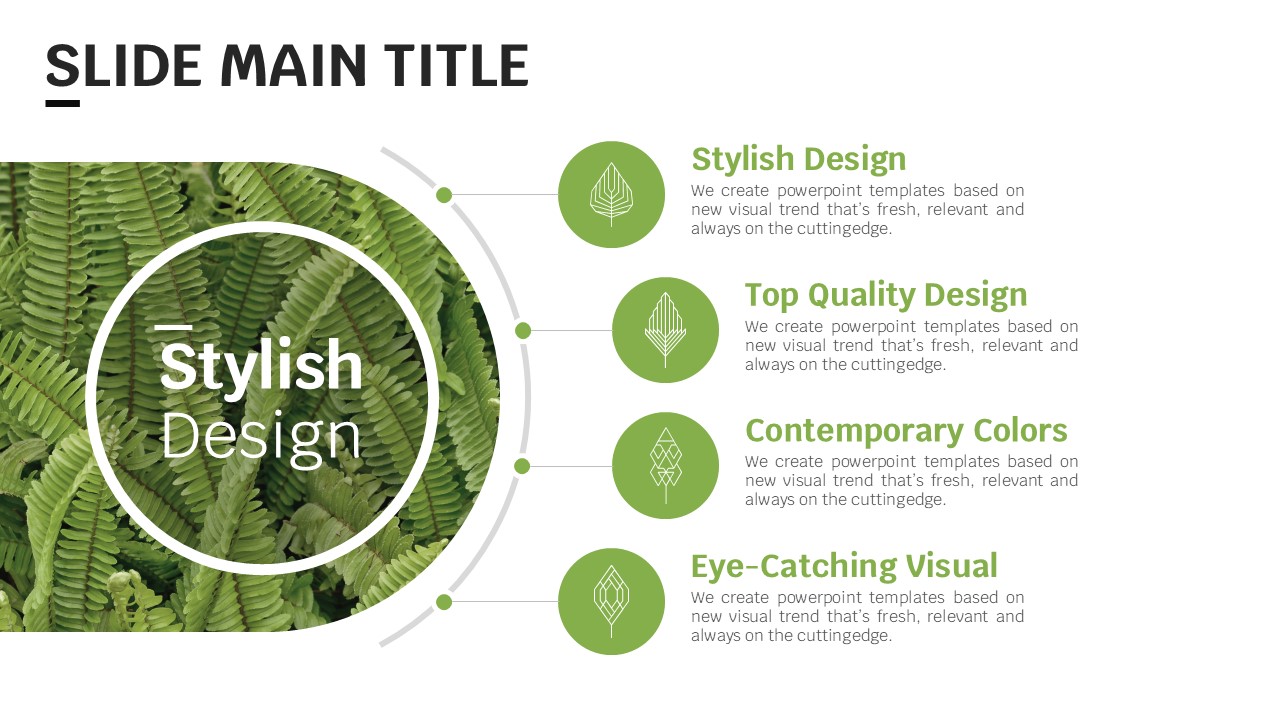 SLIDE MAIN TITLE

Stylish
Design

Stylish Design
We create powerpoint templates based on new visual trend that's fresh, relevant and always on the cuttingedge.

Top Quality Design
We create powerpoint templates based on new visual trend that's fresh, relevant and always on the cuttingedge.

Contemporary Colors
We create powerpoint templates based on new visual trend that's fresh, relevant and always on the cuttingedge.

Eye-Catching Visual
We create powerpoint templates based on new visual trend that's fresh, relevant and always on the cuttingedge.